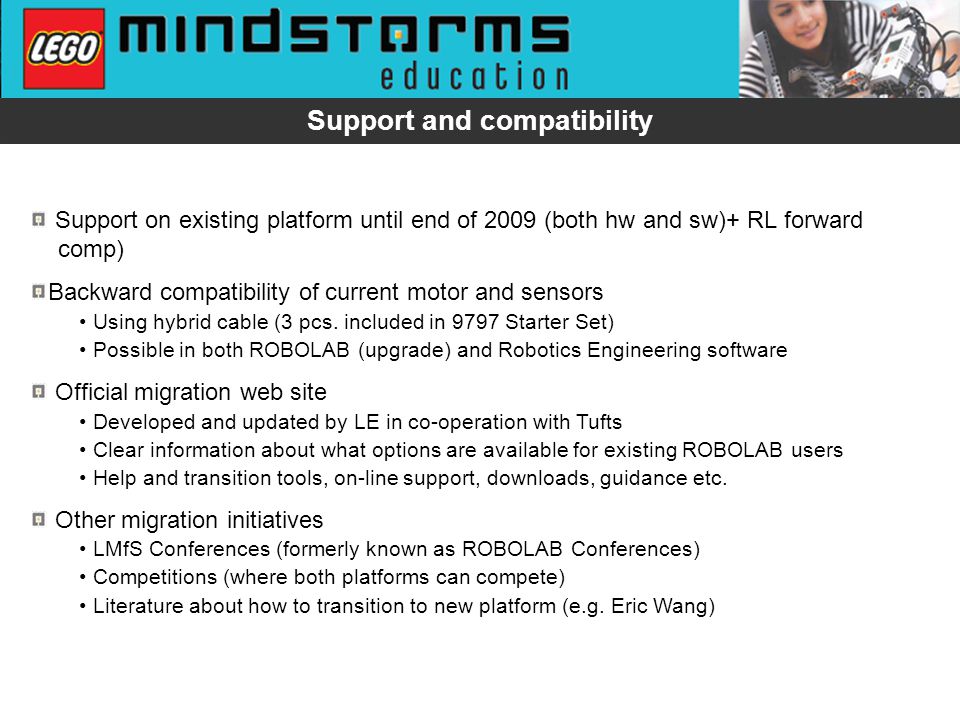 LEGO mindstorms education

Support and compatibility

Support on existing platform until end of 2009 (both hw and sw)+ RL forward comp)

Backward compatibility of current motor and sensors
• Using hybrid cable (3 pcs. included in 9797 Starter Set)
• Possible in both ROBOLAB (upgrade) and Robotics Engineering software

Official migration web site
• Developed and updated by LE in co-operation with Tufts
• Clear information about what options are available for existing ROBOLAB users
• Help and transition tools, on-line support, downloads, guidance etc.

Other migration initiatives
• LMfS Conferences (formerly known as ROBOLAB Conferences)
• Competitions (where both platforms can compete)
• Literature about how to transition to new platform (e.g. Eric Wang)